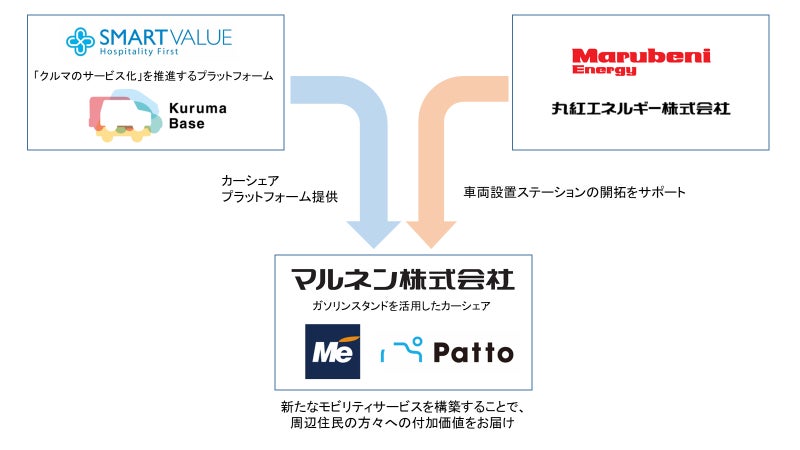 SMARTVALUE
Hospitality First

「クルマのサービス化」を推進するプラットフォーム

Kuruma Base

Marubeni Energy

丸紅エネルギー株式会社

カーシェア
プラットフォーム提供

車両設置ステーションの開拓をサポート

マルネン株式会社

ガソリンスタンドを活用したカーシェア

Me

Patto

新たなモビリティサービスを構築することで、
周辺住民の方々への付加価値をお届け